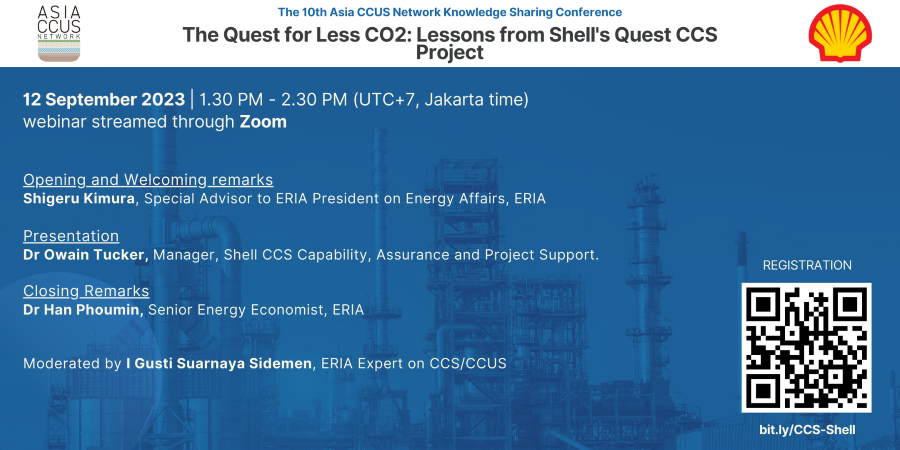 ASIA CCUS NETWORK

The 10th Asia CCUS Network Knowledge Sharing Conference

The Quest for Less CO2: Lessons from Shell's Quest CCS Project

12 September 2023 | 1.30 PM - 2.30 PM (UTC+7, Jakarta time)
webinar streamed through Zoom

Opening and Welcoming remarks
Shigeru Kimura, Special Advisor to ERIA President on Energy Affairs, ERIA

Presentation
Dr Owain Tucker, Manager, Shell CCS Capability, Assurance and Project Support.

Closing Remarks
Dr Han Phoumin, Senior Energy Economist, ERIA

Moderated by I Gusti Suarnaya Sidemen, ERIA Expert on CCS/CCUS

REGISTRATION

bit.ly/CCS-Shell